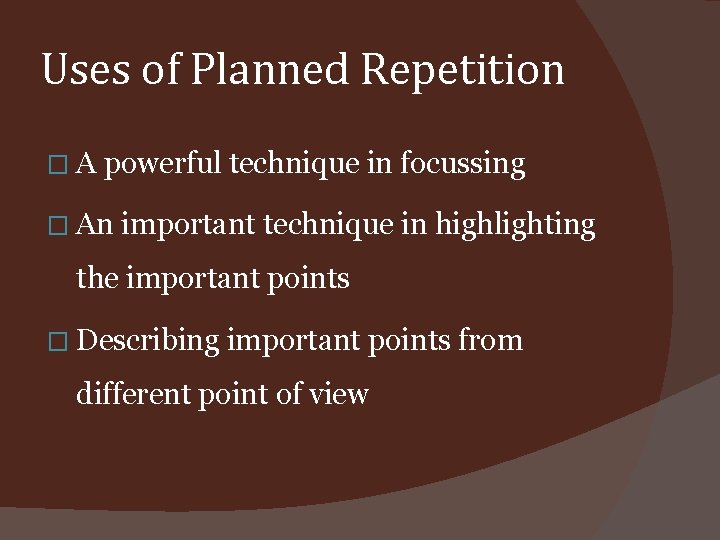 Uses of Planned Repetition

□ A powerful technique in focussing

□ An important technique in highlighting the important points

□ Describing important points from different point of view